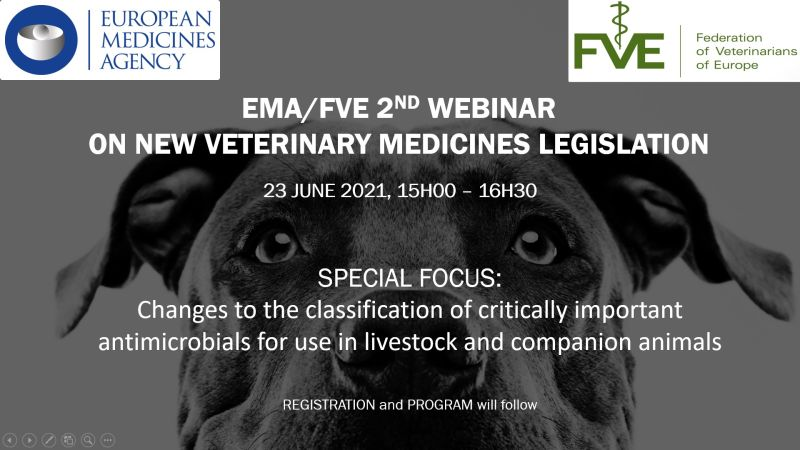 EUROPEAN MEDICINES AGENCY

FVE Federation of Veterinarians of Europe

EMA/FVE 2$^{ND}$ WEBINAR
ON NEW VETERINARY MEDICINES LEGISLATION

23 JUNE 2021, 15H00 – 16H30

SPECIAL FOCUS:
Changes to the classification of critically important antimicrobials for use in livestock and companion animals

REGISTRATION and PROGRAM will follow